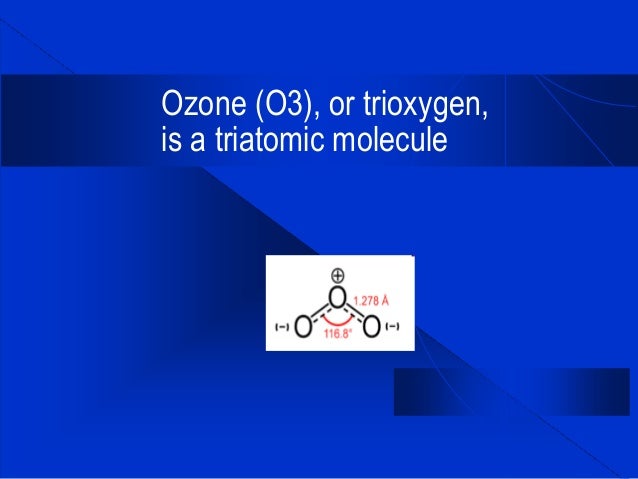 Ozone (O3), or trioxygen, is a triatomic molecule

⊕
O
1.278 Å
(−) O
116.8°
O (−)